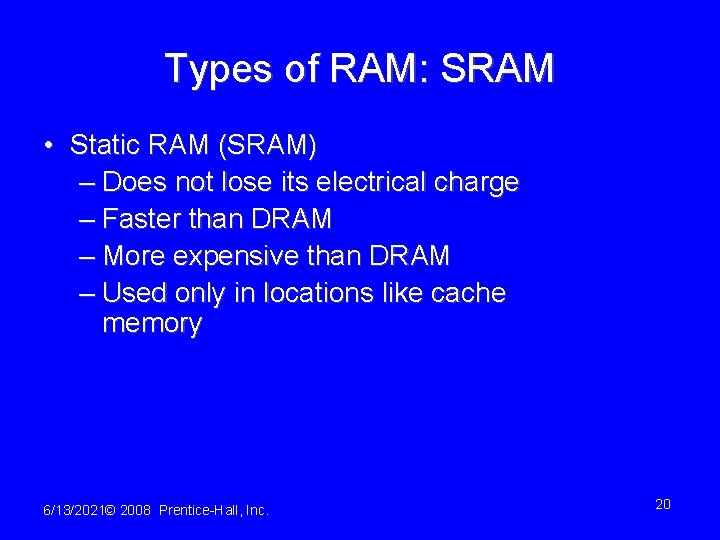 Types of RAM: SRAM

• Static RAM (SRAM)
  – Does not lose its electrical charge
  – Faster than DRAM
  – More expensive than DRAM
  – Used only in locations like cache memory

6/13/2021© 2008 Prentice-Hall, Inc.

20